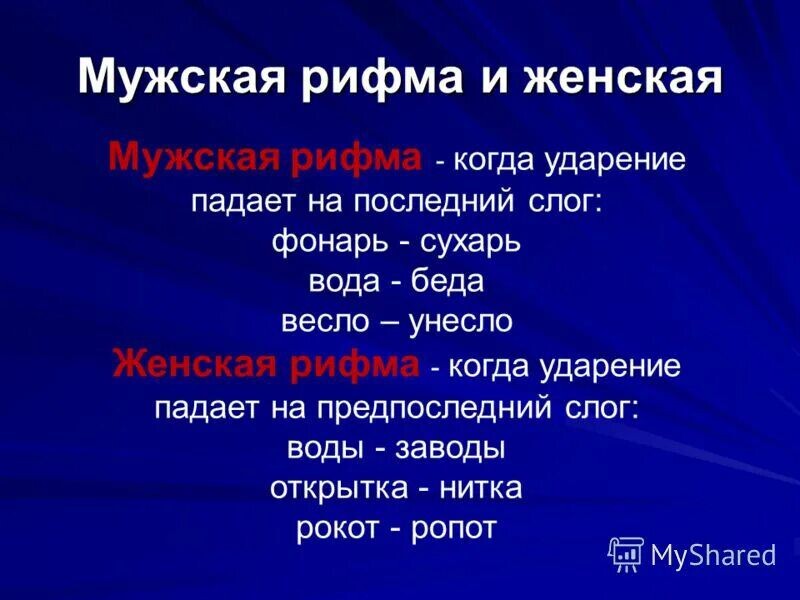 Мужская рифма и женская

Мужская рифма - когда ударение падает на последний слог:
фонарь - сухарь
вода - беда
весло – унесло
Женская рифма - когда ударение падает на предпоследний слог:
воды - заводы
открытка - нитка
рокот - ропот

MyShared